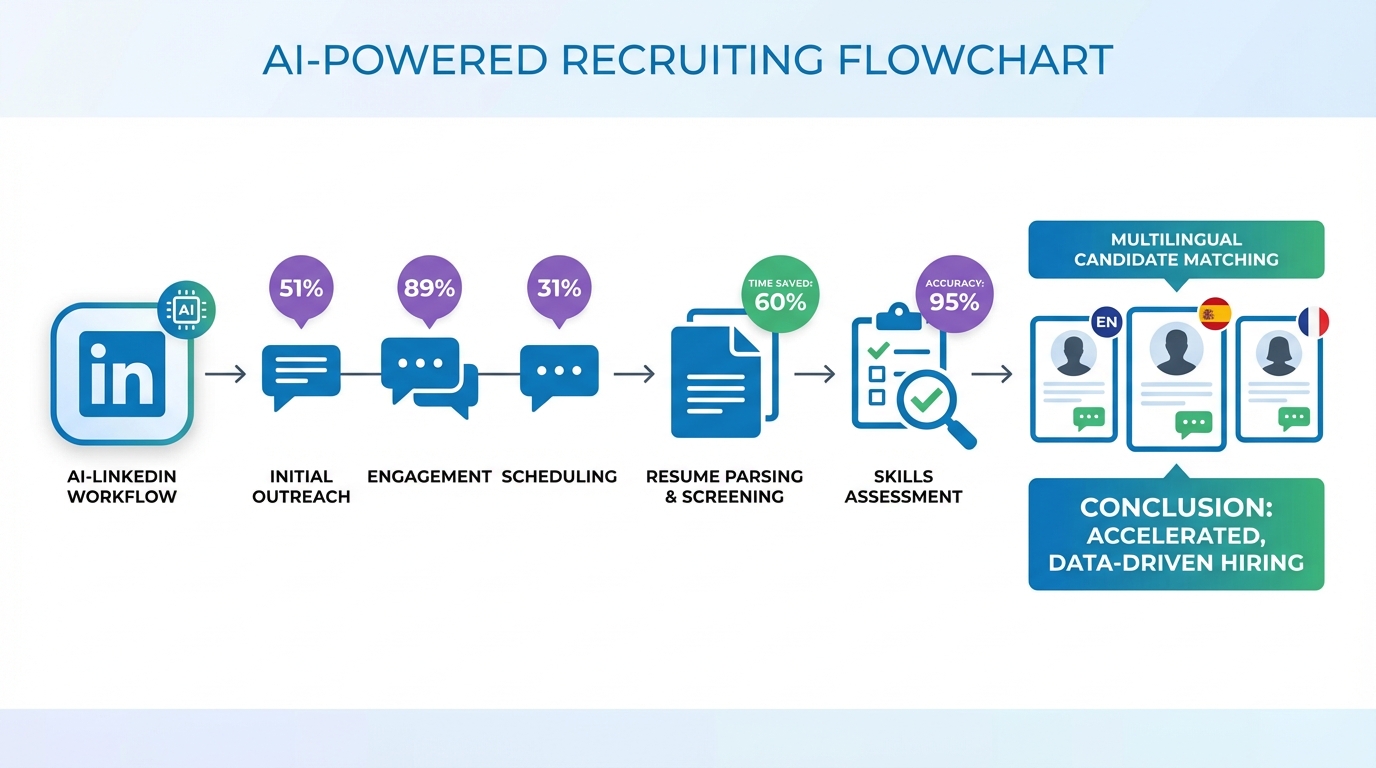 AI-POWERED RECRUITING FLOWCHART

AI

in

AI-LINKEDIN WORKFLOW

51%

INITIAL OUTREACH

89%

ENGAGEMENT

31%

SCHEDULING

TIME SAVED: 60%

RESUME PARSING & SCREENING

ACCURACY: 95%

SKILLS ASSESSMENT

MULTILINGUAL CANDIDATE MATCHING

EN

CONCLUSION: ACCELERATED, DATA-DRIVEN HIRING